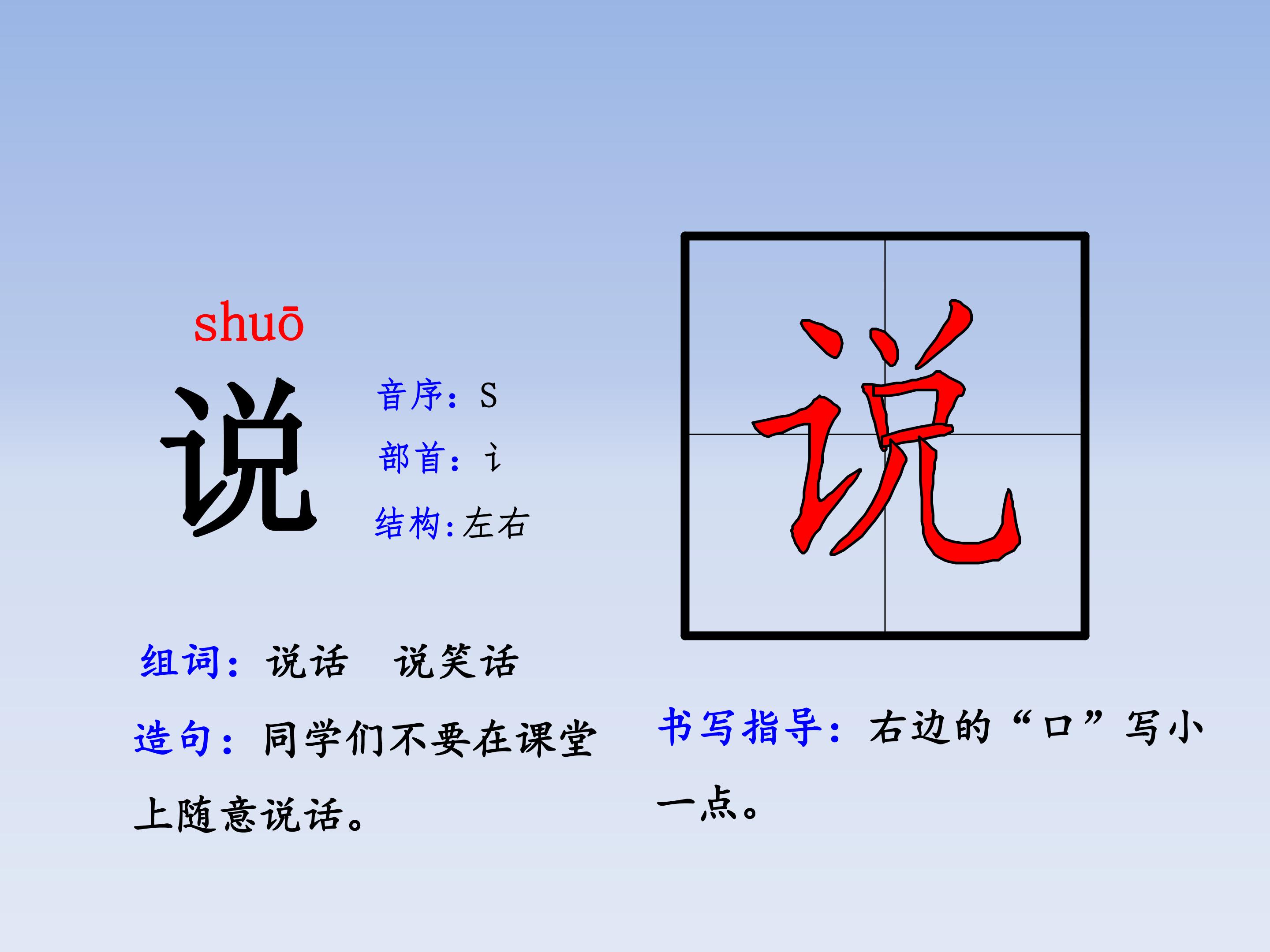 shuō

说

音序：S

部首：讠

结构：左右

说

组词：说话 说笑话

造句：同学们不要在课堂上随意说话。

书写指导：右边的“口”写小一点。